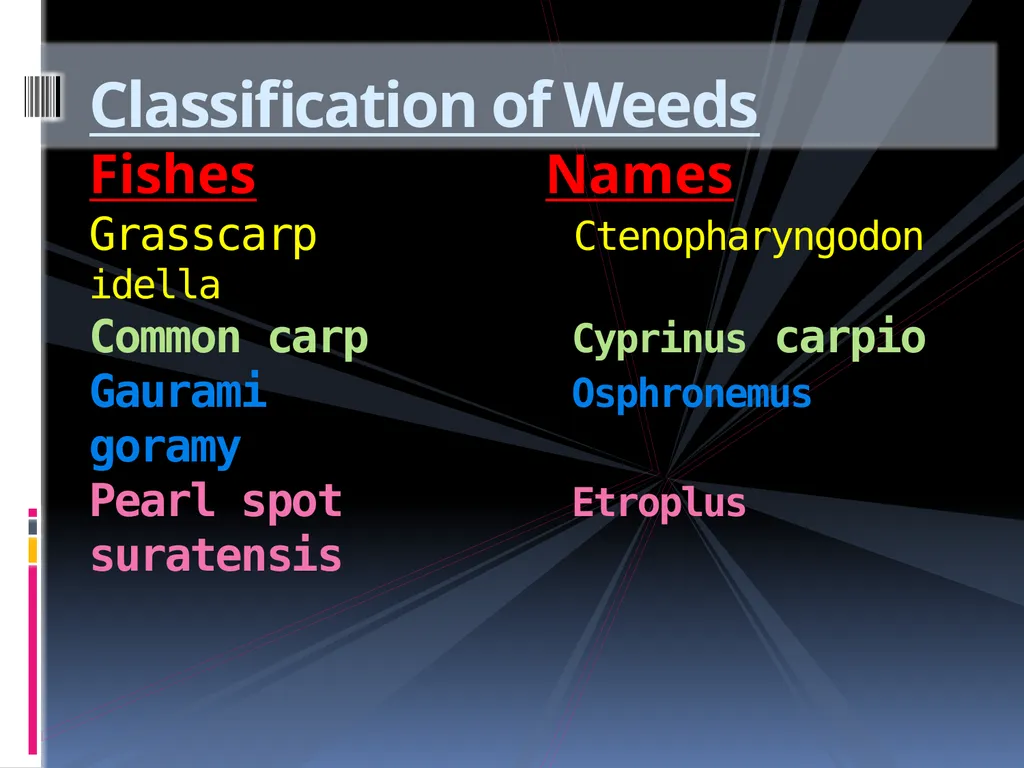 Classification of Weeds

Fishes Names

Grasscarp Ctenopharyngodon idella

Common carp Cyprinus carpio

Gaurami Osphronemus goramy

Pearl spot Etroplus suratensis